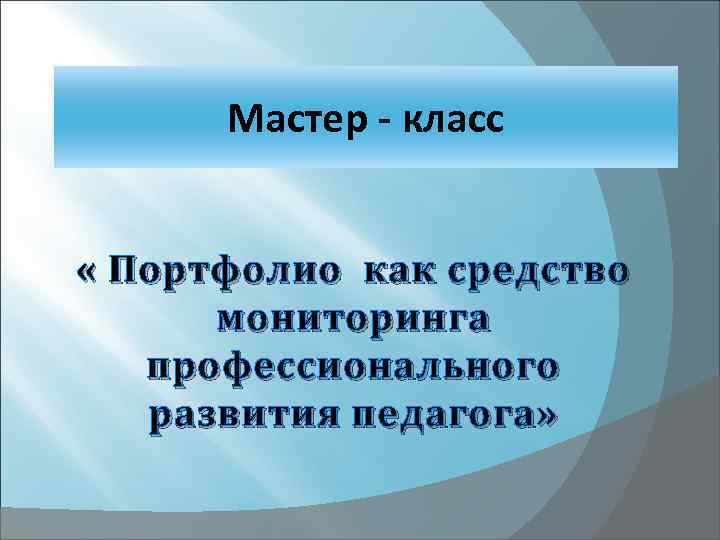 Мастер - класс

« Портфолио как средство мониторинга профессионального развития педагога»